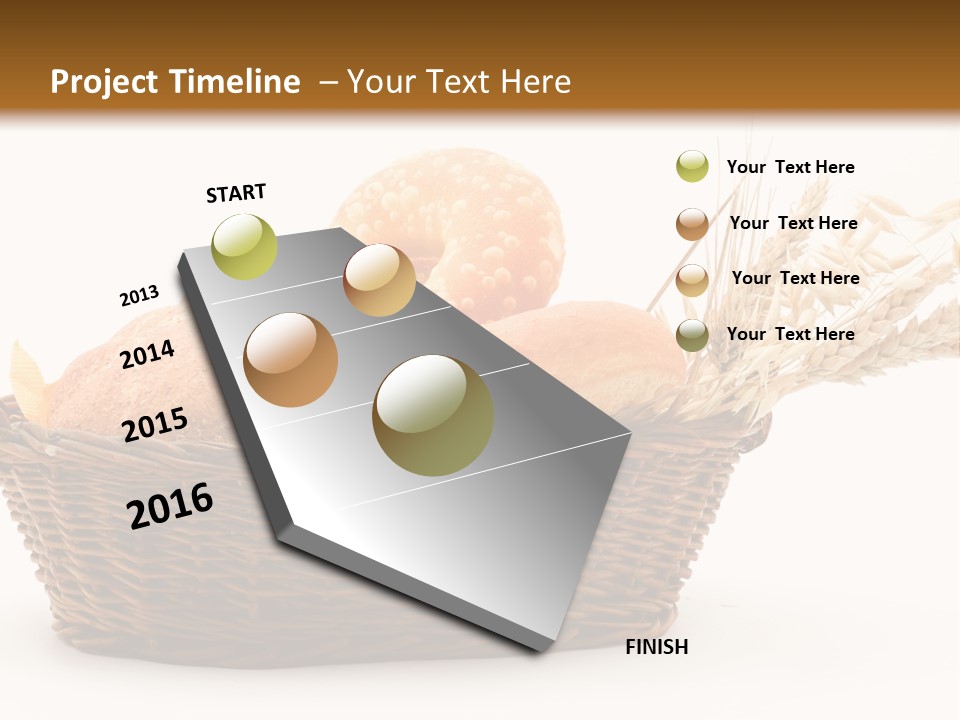 Project Timeline – Your Text Here

START

2013

2014

2015

2016

FINISH

Your Text Here

Your Text Here

Your Text Here

Your Text Here